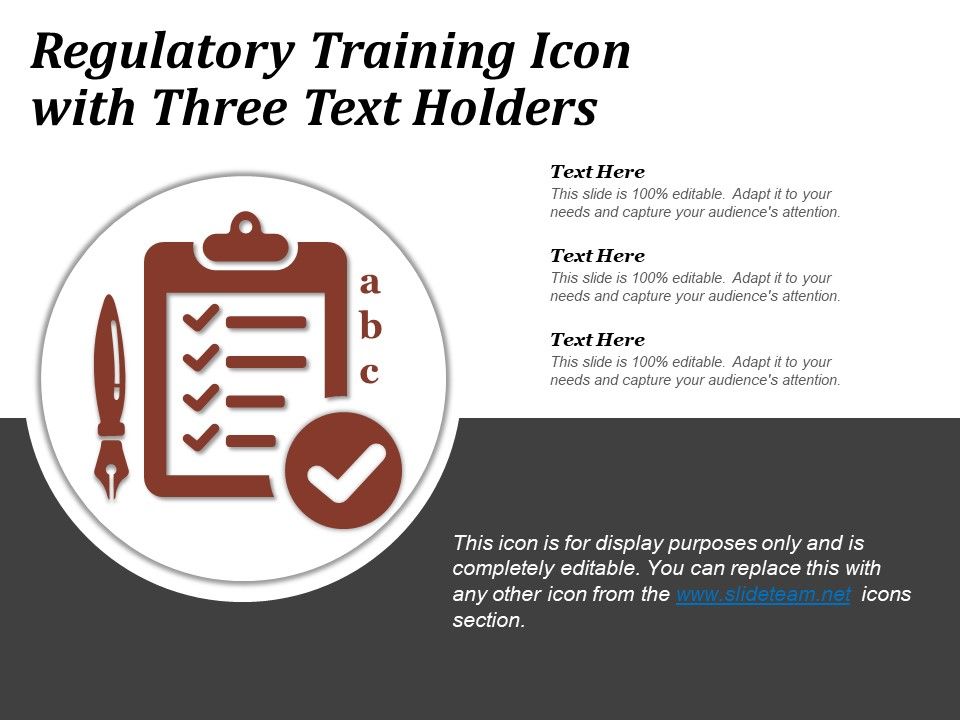 Regulatory Training Icon with Three Text Holders

a
b
c

Text Here
This slide is 100% editable. Adapt it to your needs and capture your audience's attention.

Text Here
This slide is 100% editable. Adapt it to your needs and capture your audience's attention.

Text Here
This slide is 100% editable. Adapt it to your needs and capture your audience's attention.

This icon is for display purposes only and is completely editable. You can replace this with any other icon from the www.slideteam.net icons section.